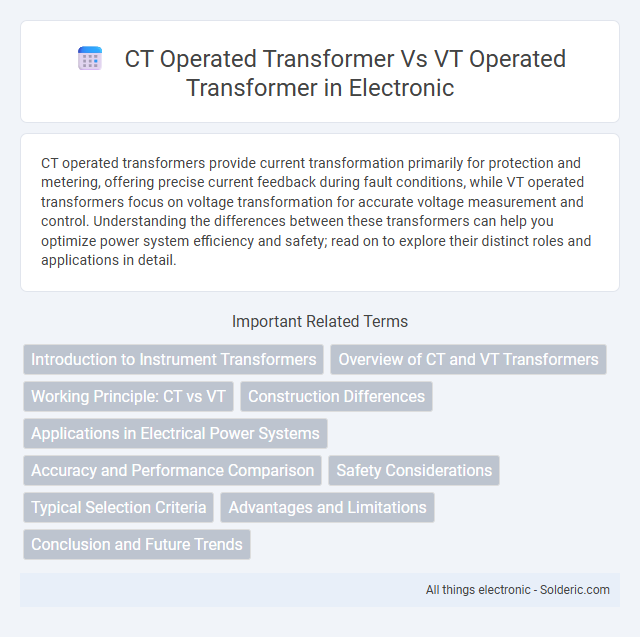 CT Operated Transformer Vs VT Operated Transformer in Electronic

CT operated transformers provide current transformation primarily for protection and metering, offering precise current feedback during fault conditions, while VT operated transformers focus on voltage transformation for accurate voltage measurement and control. Understanding the differences between these transformers can help you optimize power system efficiency and safety; read on to explore their distinct roles and applications in detail.

Important Related Terms

Introduction to Instrument Transformers
Overview of CT and VT Transformers
Working Principle: CT vs VT
Construction Differences
Applications in Electrical Power Systems
Accuracy and Performance Comparison
Safety Considerations
Typical Selection Criteria
Advantages and Limitations
Conclusion and Future Trends

All things electronic - Solderic.com